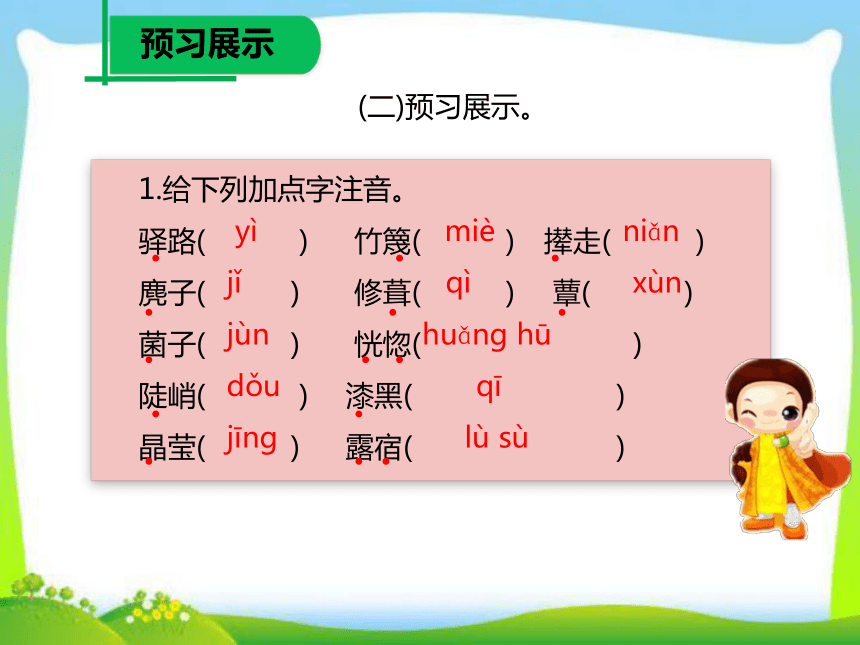 预习展示

(二)预习展示。

1.给下列加点字注音。

驿路( yì ) 竹篾( miè ) 撵走( niǎn )

麂子( jǐ ) 修葺( qì ) 蕈( xùn )

菌子( jùn ) 恍惚( huǎng hū )

陡峭( dǒu ) 漆黑( qī )

晶莹( jīng ) 露宿( lù sù )